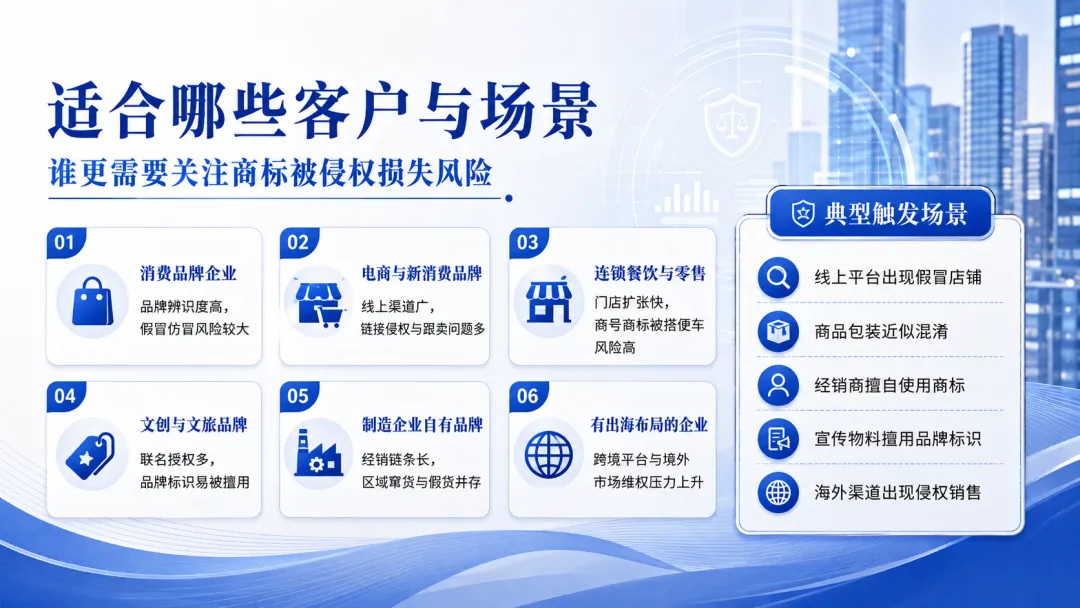 适合哪些客户与场景

谁更需要关注商标被侵权损失风险

01
消费品牌企业
品牌辨识度高，假冒仿冒风险较大

02
电商与新消费品牌
线上渠道广，链接侵权与跟卖问题多

03
连锁餐饮与零售
门店扩张快，商号商标被搭便车风险高

04
文创与文旅品牌
联名授权多，品牌标识易被擅用

05
制造企业自有品牌
经销链条长，区域窜货与假货并存

06
有出海布局的企业
跨境平台与境外市场维权压力上升

典型触发场景
线上平台出现假冒店铺
商品包装近似混淆
经销商擅自使用商标
宣传物料擅用品牌标识
海外渠道出现侵权销售